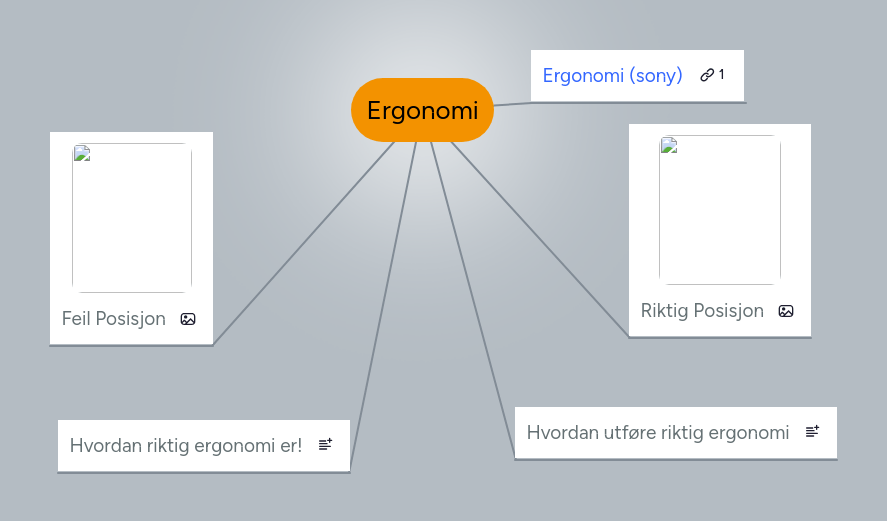 Ergonomi

Ergonomi (sony) 1

Feil Posisjon

Riktig Posisjon

Hvordan riktig ergonomi er!

Hvordan utføre riktig ergonomi